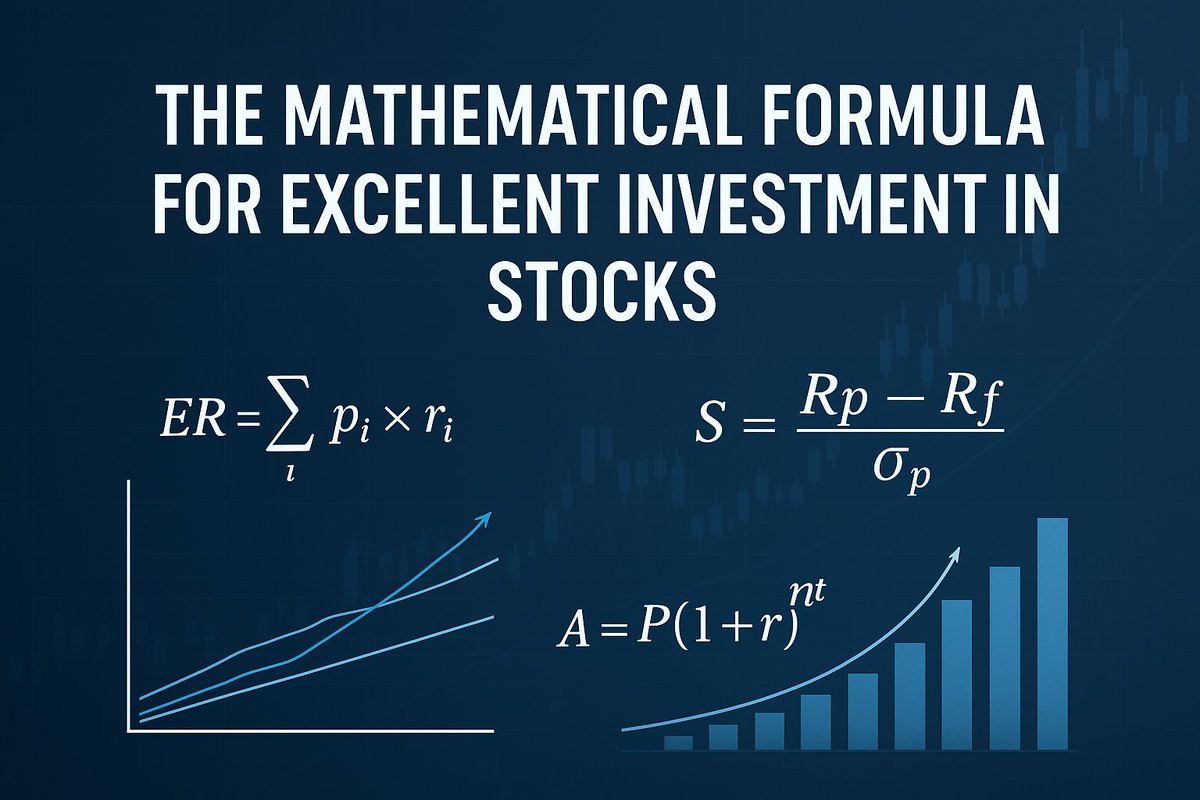 THE MATHEMATICAL FORMULA FOR EXCELLENT INVESTMENT IN STOCKS

$ER = \sum_{i} p_i \times r_i$

$S = \frac{Rp - Rf}{\sigma_p}$

$A = P(1+r)^{nt}$